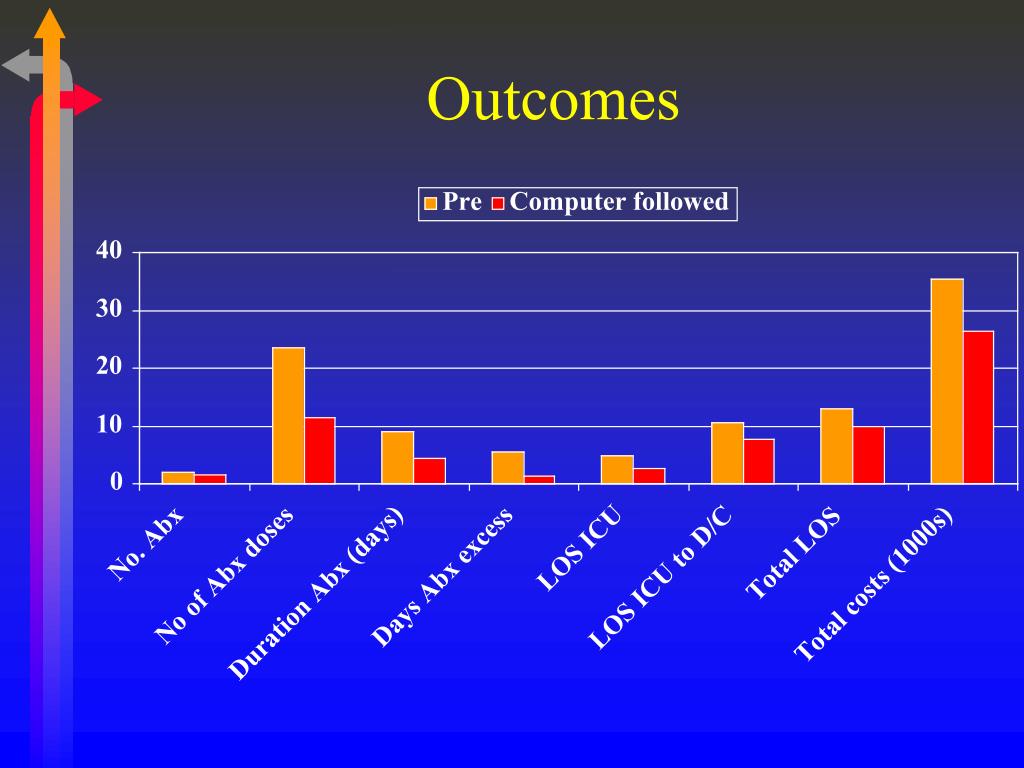 Outcomes

Pre Computer followed

40
30
20
10
0

No. Abx
No of Abx doses
Duration Abx (days)
Days Abx excess
LOS ICU
LOS ICU to D/C
Total LOS
Total costs (1000s)